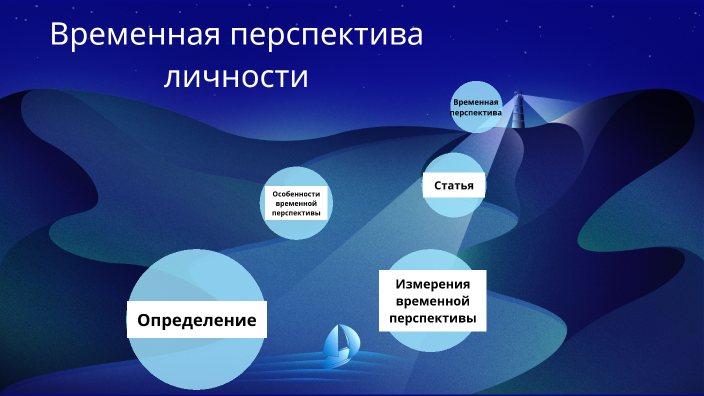 Временная перспектива личности

Временная перспектива

Статья

Особенности временной перспективы

Измерения временной перспективы

Определение